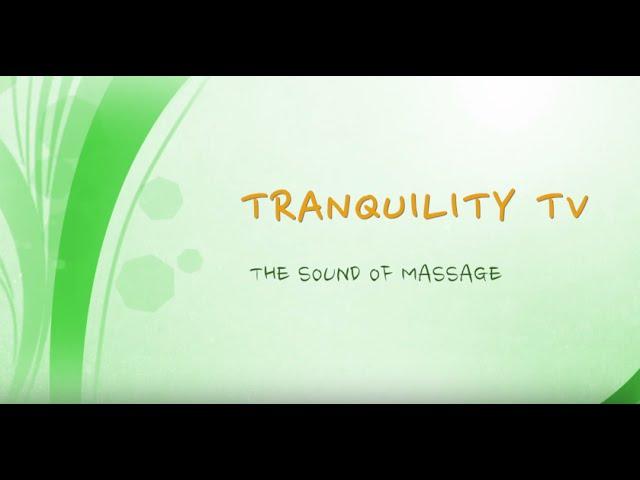 TRANQUILITY TV

THE SOUND OF MASSAGE